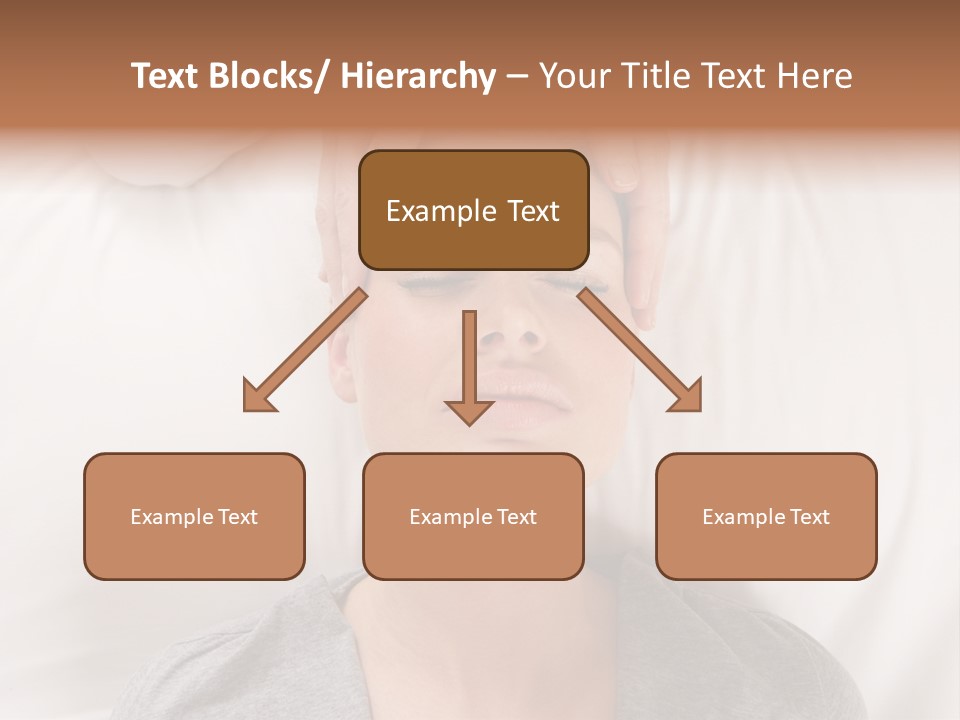 Text Blocks/ Hierarchy – Your Title Text Here

Example Text

Example Text

Example Text

Example Text